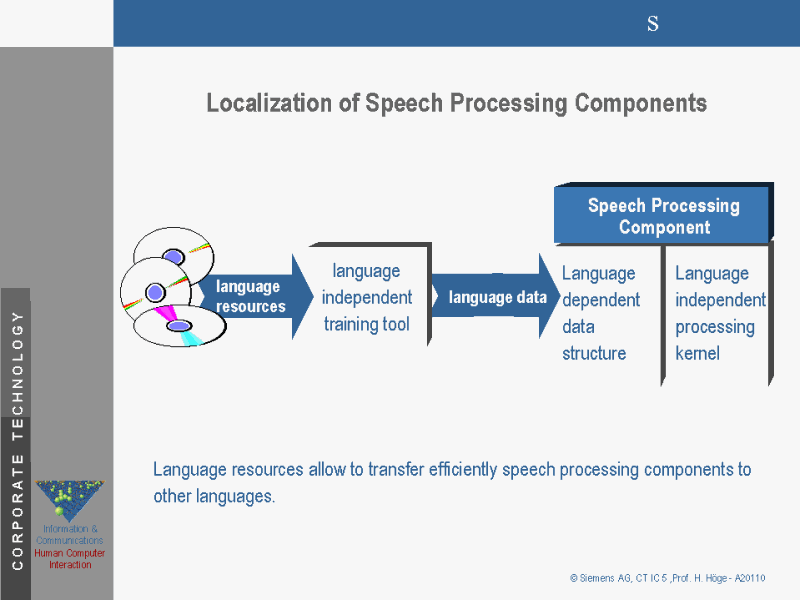 S

Localization of Speech Processing Components

language resources

language independent training tool

language data

Speech Processing Component

Language dependent data structure

Language independent processing kernel

Language resources allow to transfer efficiently speech processing components to other languages.

CORPORATE TECHNOLOGY

Information & Communications
Human Computer Interaction

© Siemens AG, CT IC 5 ,Prof. H. Höge - A20110